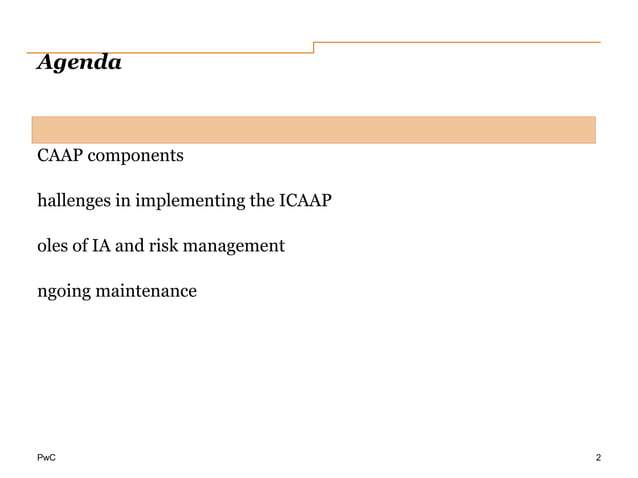 Agenda

CAAP components

hallenges in implementing the ICAAP

oles of IA and risk management

ngoing maintenance

PwC

2